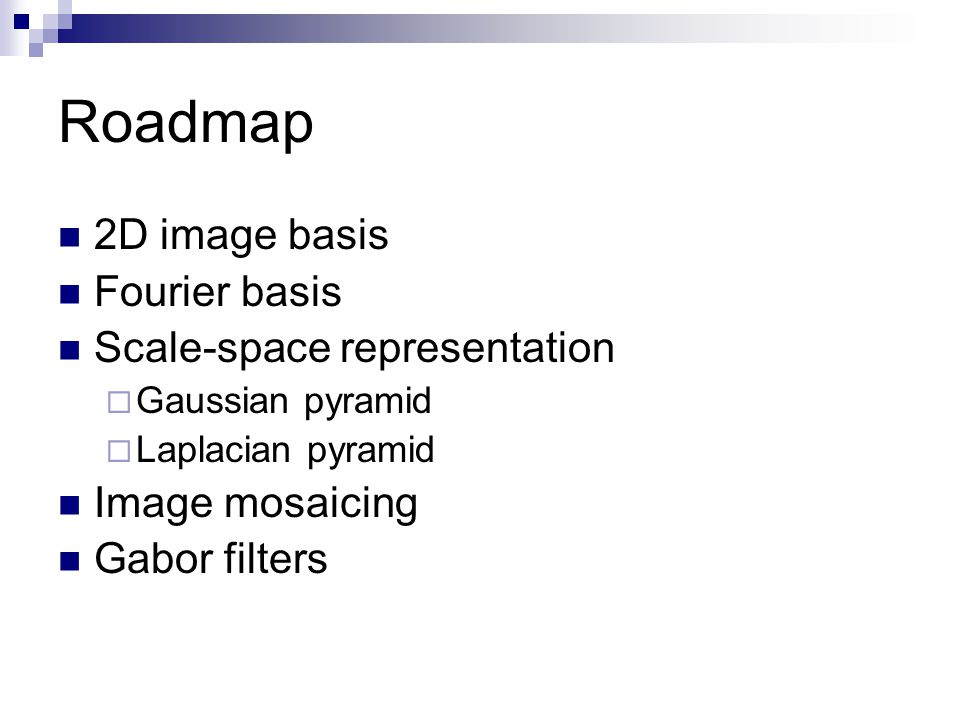 Roadmap

- 2D image basis
- Fourier basis
- Scale-space representation
  - Gaussian pyramid
  - Laplacian pyramid
- Image mosaicing
- Gabor filters